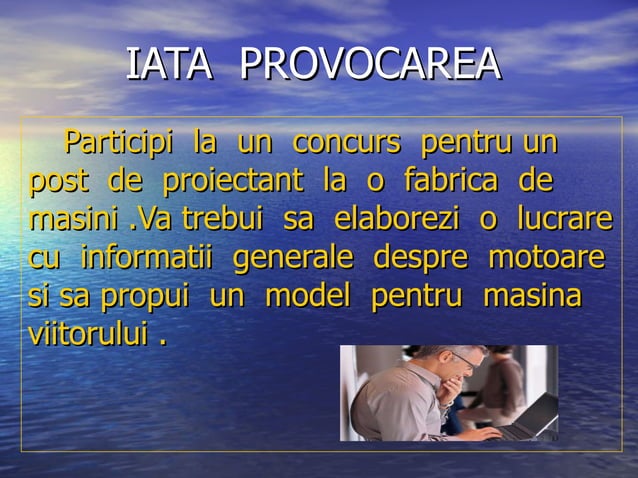 IATA PROVOCAREA

Participi la un concurs pentru un post de proiectant la o fabrica de masini .Va trebui sa elaborezi o lucrare cu informatii generale despre motoare si sa propui un model pentru masina viitorului .